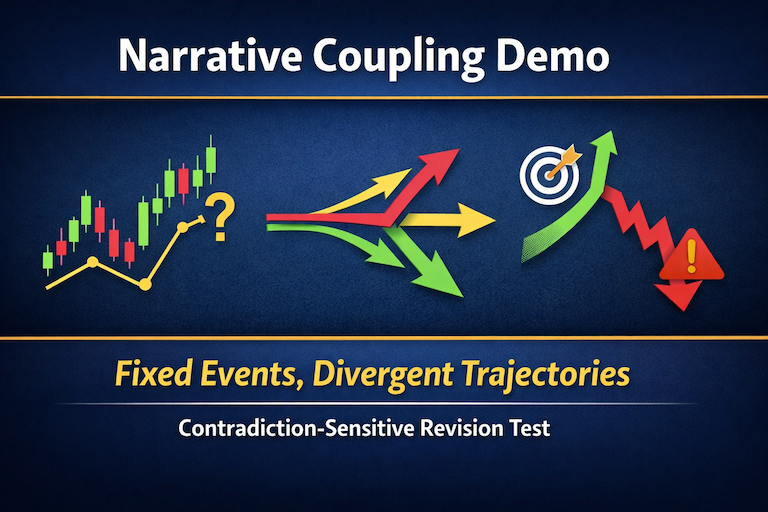 Narrative Coupling Demo

?

!

Fixed Events, Divergent Trajectories

Contradiction-Sensitive Revision Test